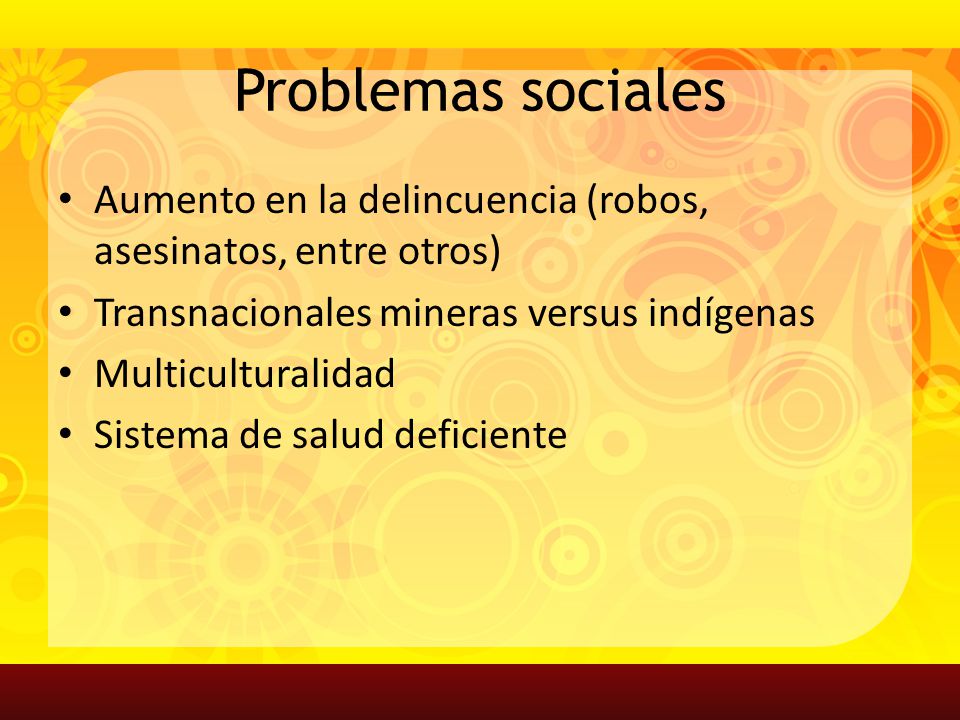 Problemas sociales

• Aumento en la delincuencia (robos, asesinatos, entre otros)
• Transnacionales mineras versus indígenas
• Multiculturalidad
• Sistema de salud deficiente